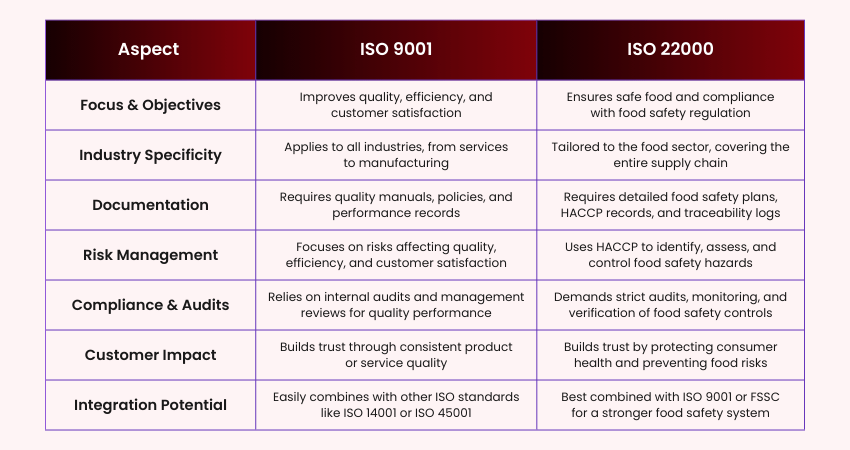 | Aspect | ISO 9001 | ISO 22000 |
|---|---|---|
| Focus & Objectives | Improves quality, efficiency, and customer satisfaction | Ensures safe food and compliance with food safety regulation |
| Industry Specificity | Applies to all industries, from services to manufacturing | Tailored to the food sector, covering the entire supply chain |
| Documentation | Requires quality manuals, policies, and performance records | Requires detailed food safety plans, HACCP records, and traceability logs |
| Risk Management | Focuses on risks affecting quality, efficiency, and customer satisfaction | Uses HACCP to identify, assess, and control food safety hazards |
| Compliance & Audits | Relies on internal audits and management reviews for quality performance | Demands strict audits, monitoring, and verification of food safety controls |
| Customer Impact | Builds trust through consistent product or service quality | Builds trust by protecting consumer health and preventing food risks |
| Integration Potential | Easily combines with other ISO standards like ISO 14001 or ISO 45001 | Best combined with ISO 9001 or FSSC for a stronger food safety system |